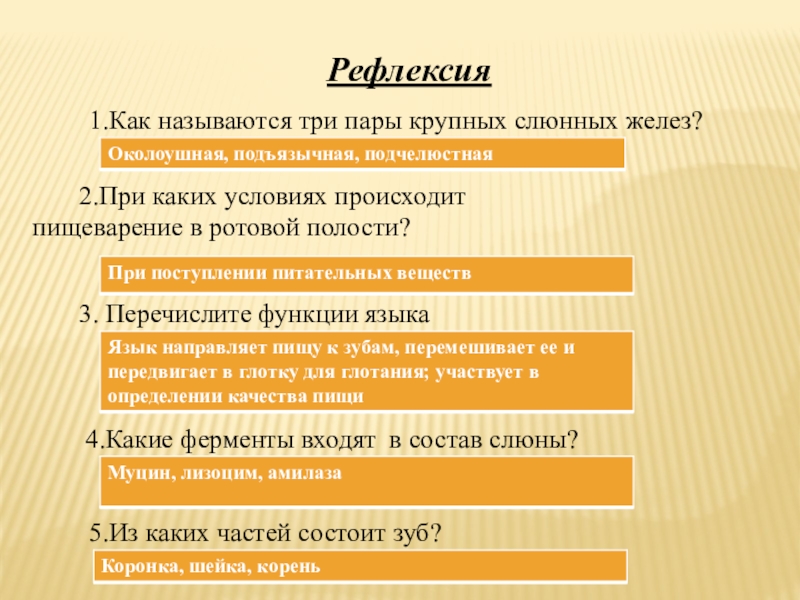 Рефлексия

1.Как называются три пары крупных слюнных желез?

Околоушная, подъязычная, подчелюстная

2.При каких условиях происходит пищеварение в ротовой полости?

При поступлении питательных веществ

3. Перечислите функции языка

Язык направляет пищу к зубам, перемешивает ее и передвигает в глотку для глотания; участвует в определении качества пищи

4.Какие ферменты входят в состав слюны?

Муцин, лизоцим, амилаза

5.Из каких частей состоит зуб?

Коронка, шейка, корень